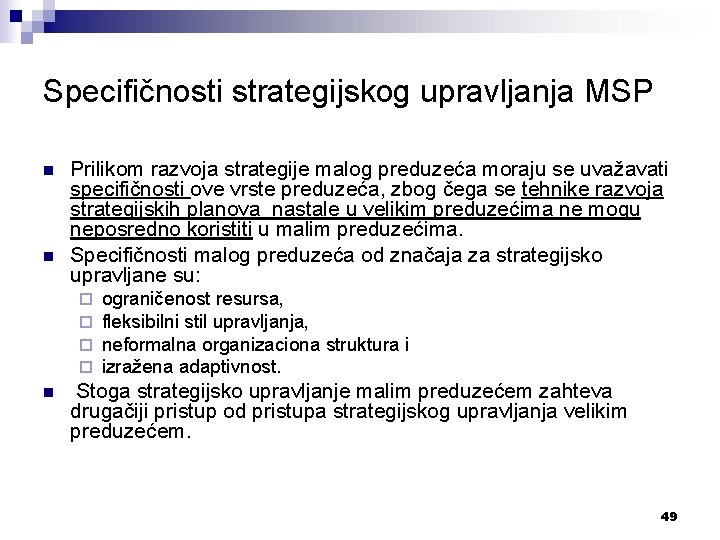 Specifičnosti strategijskog upravljanja MSP

Prilikom razvoja strategije malog preduzeća moraju se uvažavati specifičnosti ove vrste preduzeća, zbog čega se tehnike razvoja strategijskih planova nastale u velikim preduzećima ne mogu neposredno koristiti u malim preduzećima.

Specifičnosti malog preduzeća od značaja za strategijsko upravljane su:

ograničenost resursa,

fleksibilni stil upravljanja,

neformalna organizaciona struktura i

izražena adaptivnost.

Stoga strategijsko upravljanje malim preduzećem zahteva drugačiji pristup od pristupa strategijskog upravljanja velikim preduzećem.

49